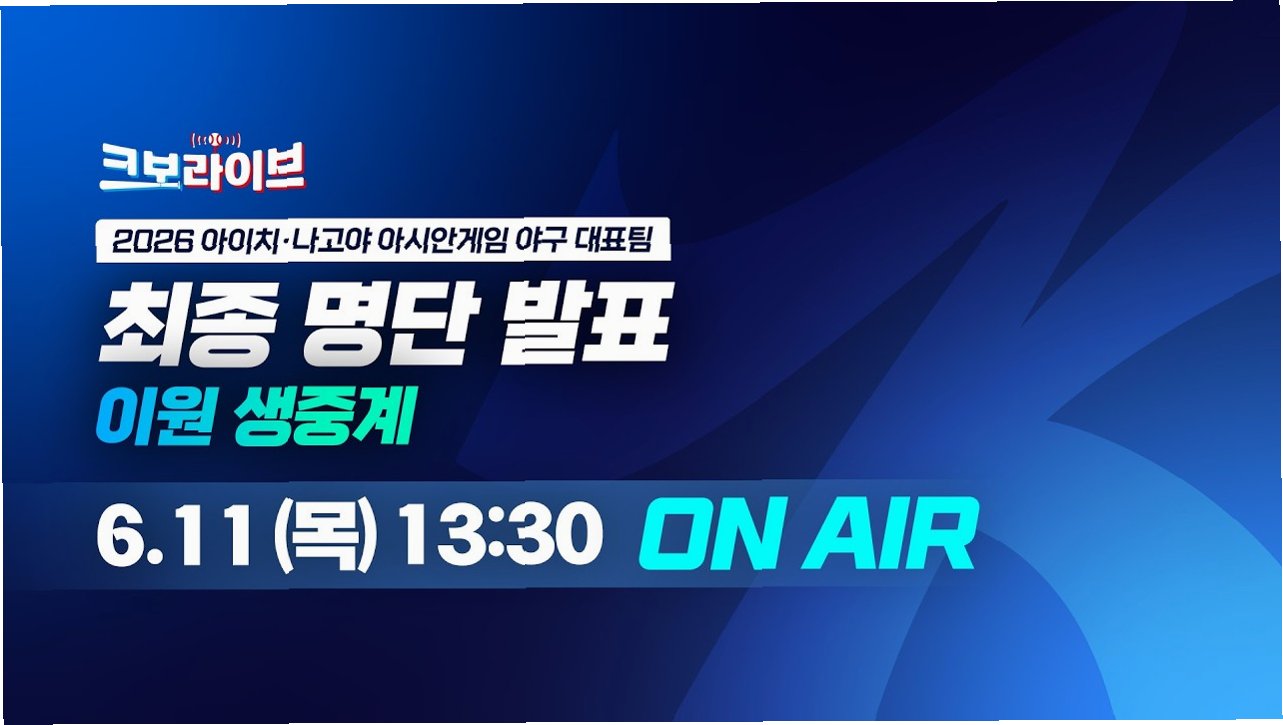 크보라이브

2026 아이치·나고야 아시안게임 야구 대표팀

최종 명단 발표

이원 생중계

6.11 (목) 13:30 ON AIR